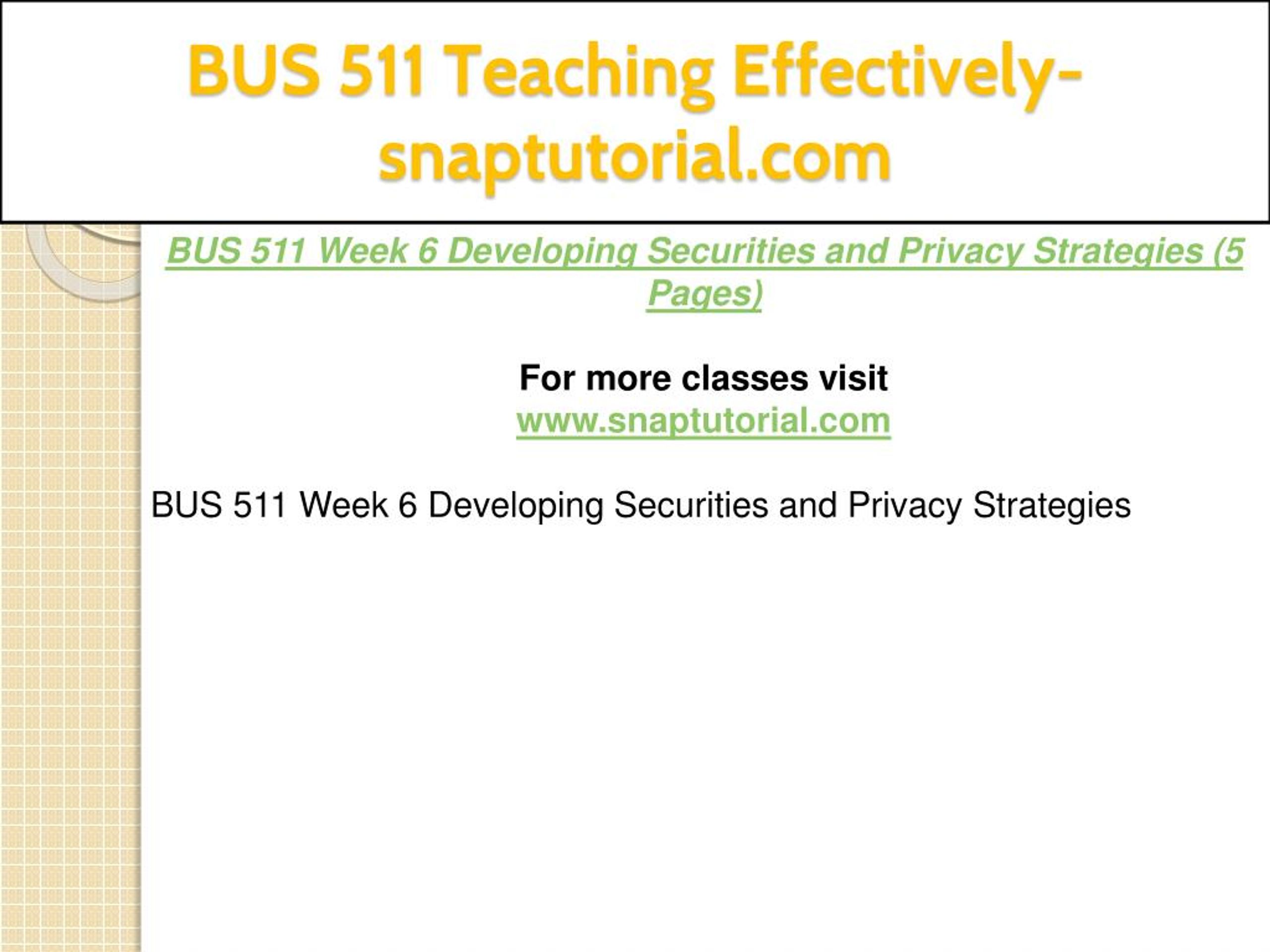 BUS 511 Teaching Effectively-snaptutorial.com

BUS 511 Week 6 Developing Securities and Privacy Strategies (5 Pages)

For more classes visit
www.snaptutorial.com

BUS 511 Week 6 Developing Securities and Privacy Strategies